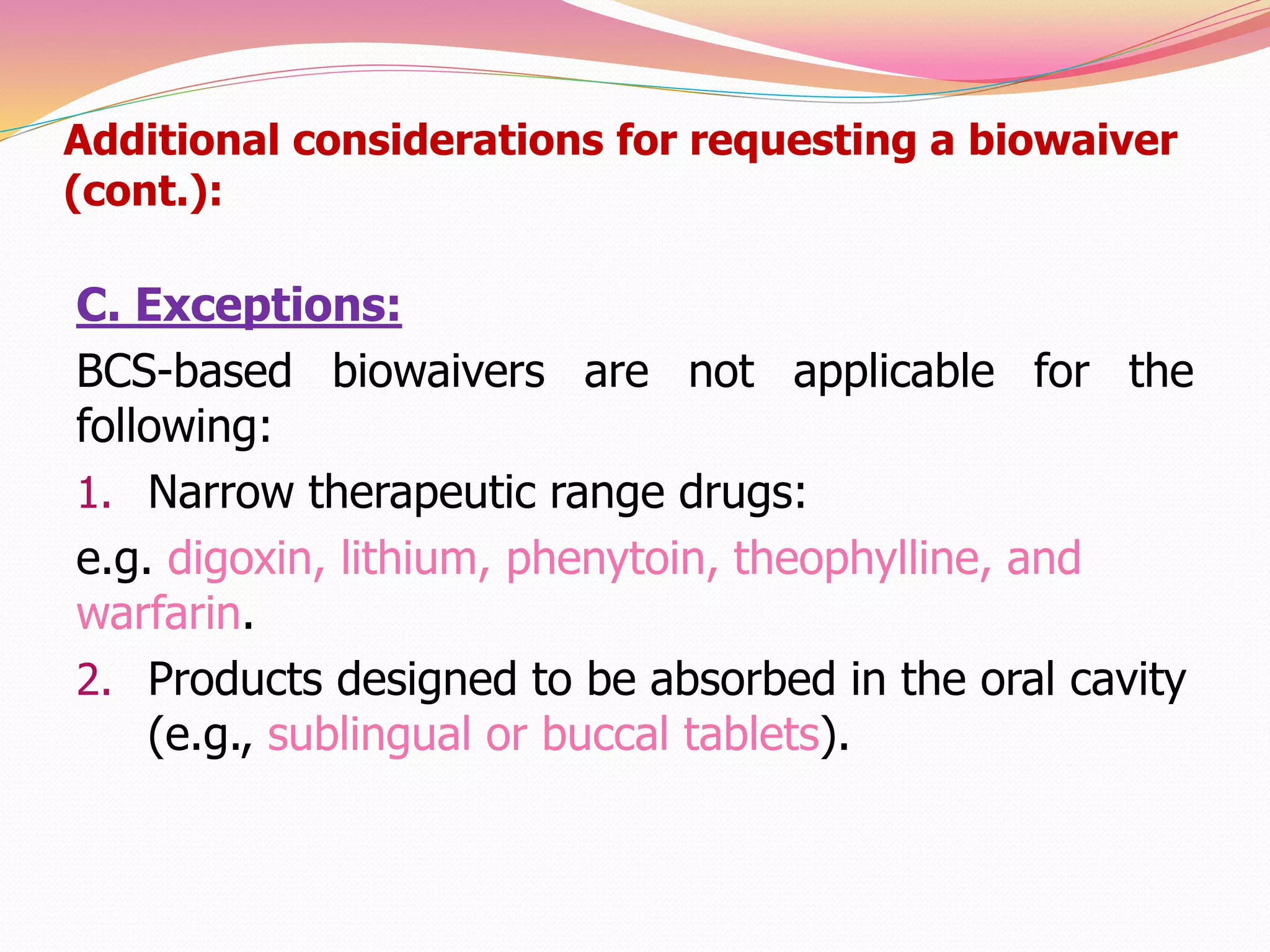 Additional considerations for requesting a biowaiver (cont.):

C. Exceptions:

BCS-based biowaivers are not applicable for the following:

1. Narrow therapeutic range drugs:

e.g. digoxin, lithium, phenytoin, theophylline, and warfarin.

2. Products designed to be absorbed in the oral cavity (e.g., sublingual or buccal tablets).